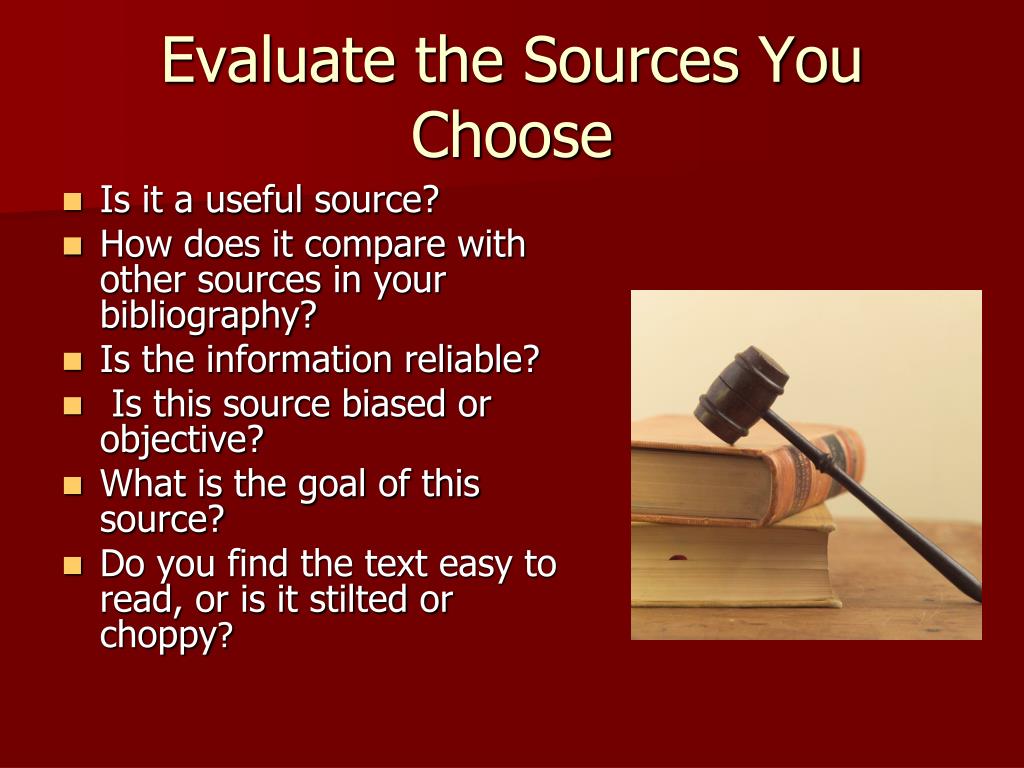 Evaluate the Sources You Choose

- Is it a useful source?
- How does it compare with other sources in your bibliography?
- Is the information reliable?
- Is this source biased or objective?
- What is the goal of this source?
- Do you find the text easy to read, or is it stilted or choppy?